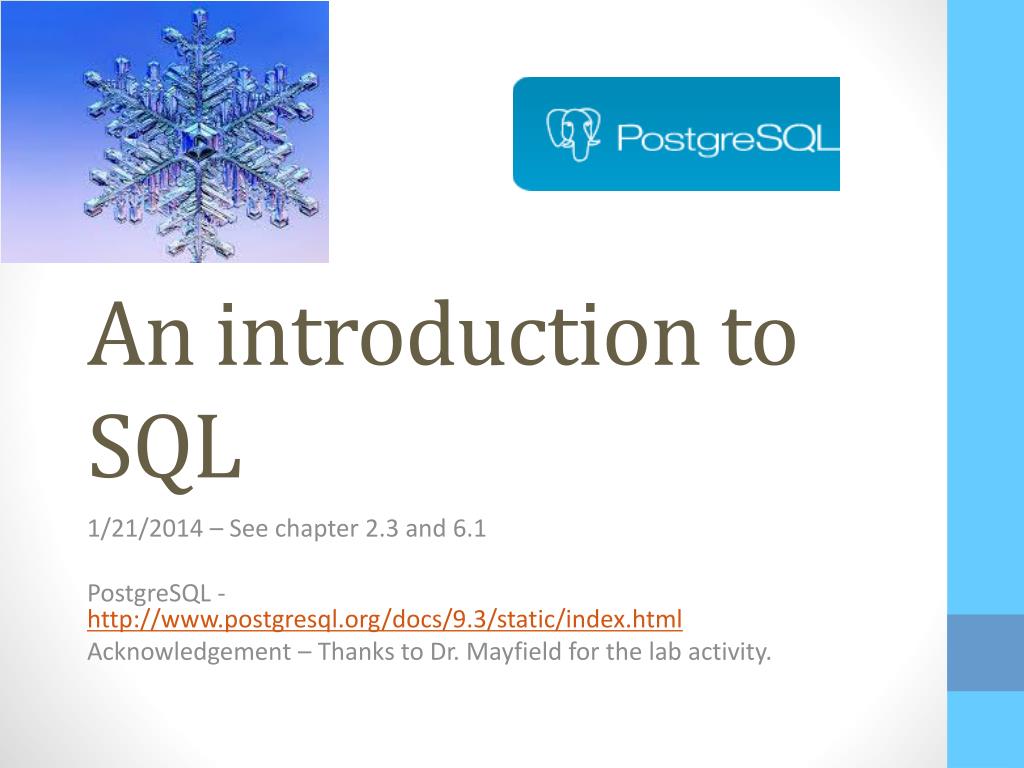 PostgreSQL

An introduction to SQL

1/21/2014 – See chapter 2.3 and 6.1

PostgreSQL - http://www.postgresql.org/docs/9.3/static/index.html
Acknowledgement – Thanks to Dr. Mayfield for the lab activity.